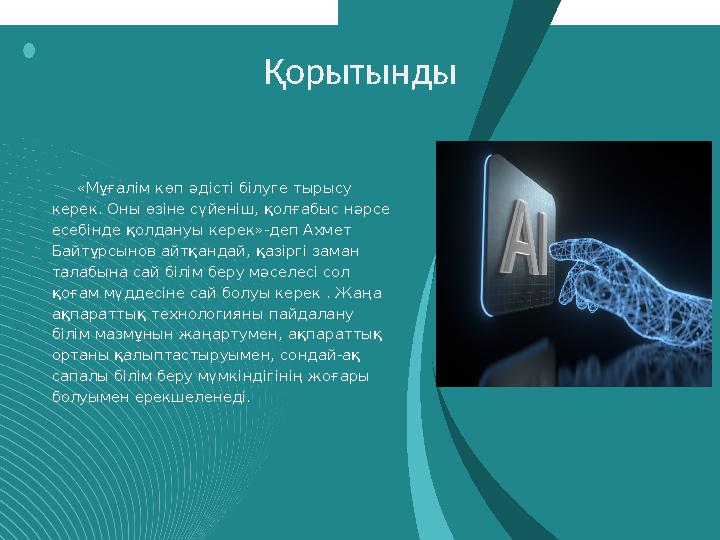 Қорытынды

«Мұғалім көп әдісті білуге тырысу керек. Оны өзіне сүйеніш, қолғабыс нәрсе есебінде қолдануы керек»-деп Ахмет Байтұрсынов айтқандай, қазіргі заман талабына сай білім беру мәселесі сол қоғам мүддесіне сай болуы керек . Жаңа ақпараттық технологияны пайдалану білім мазмұнын жаңартумен, ақпараттық ортаны қалыптастыруымен, сондай-ақ сапалы білім беру мүмкіндігінің жоғары болуымен ерекшеленеді.

AI